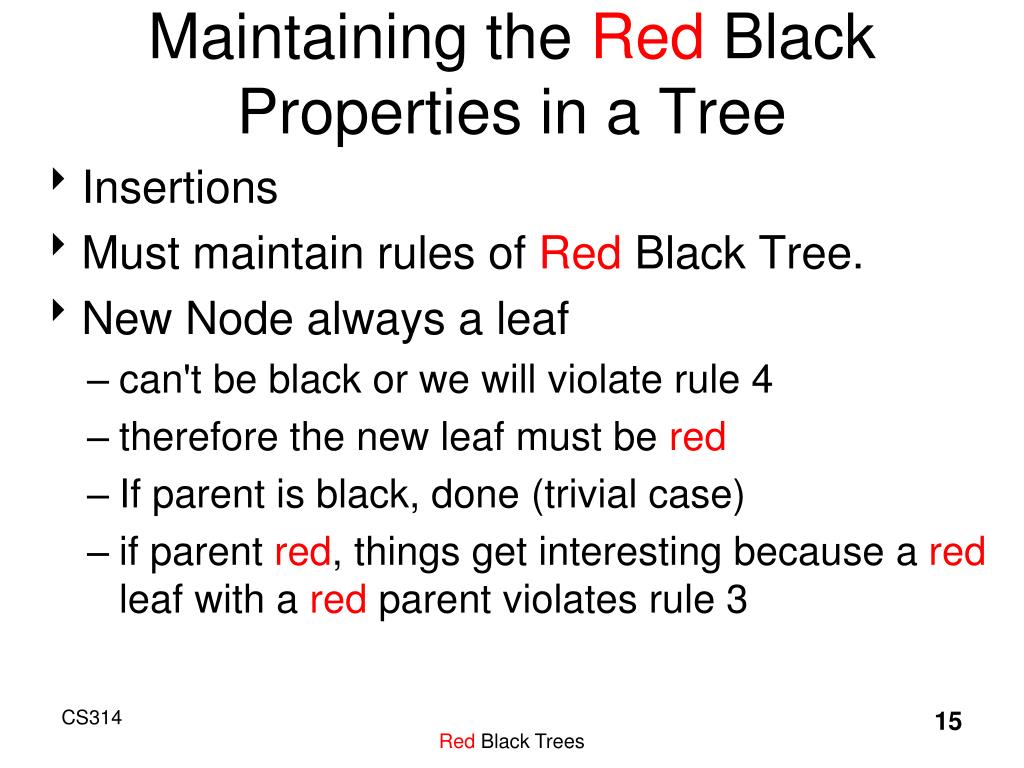 Maintaining the Red Black Properties in a Tree

‣ Insertions
‣ Must maintain rules of Red Black Tree.
‣ New Node always a leaf
– can't be black or we will violate rule 4
– therefore the new leaf must be red
– If parent is black, done (trivial case)
– if parent red, things get interesting because a red leaf with a red parent violates rule 3

CS314

Red Black Trees

15